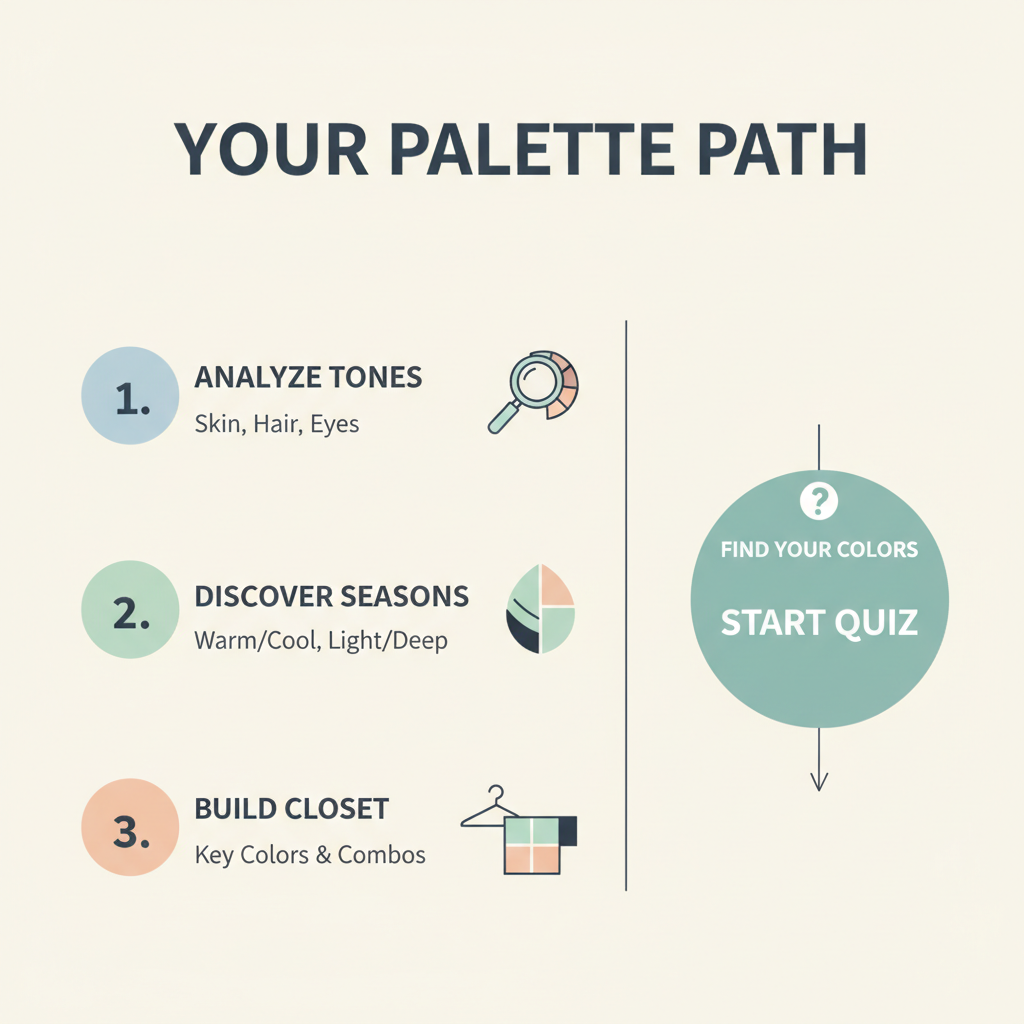 YOUR PALETTE PATH

1. ANALYZE TONES
Skin, Hair, Eyes

2. DISCOVER SEASONS
Warm/Cool, Light/Deep

3. BUILD CLOSET
Key Colors & Combos

?
FIND YOUR COLORS
START QUIZ